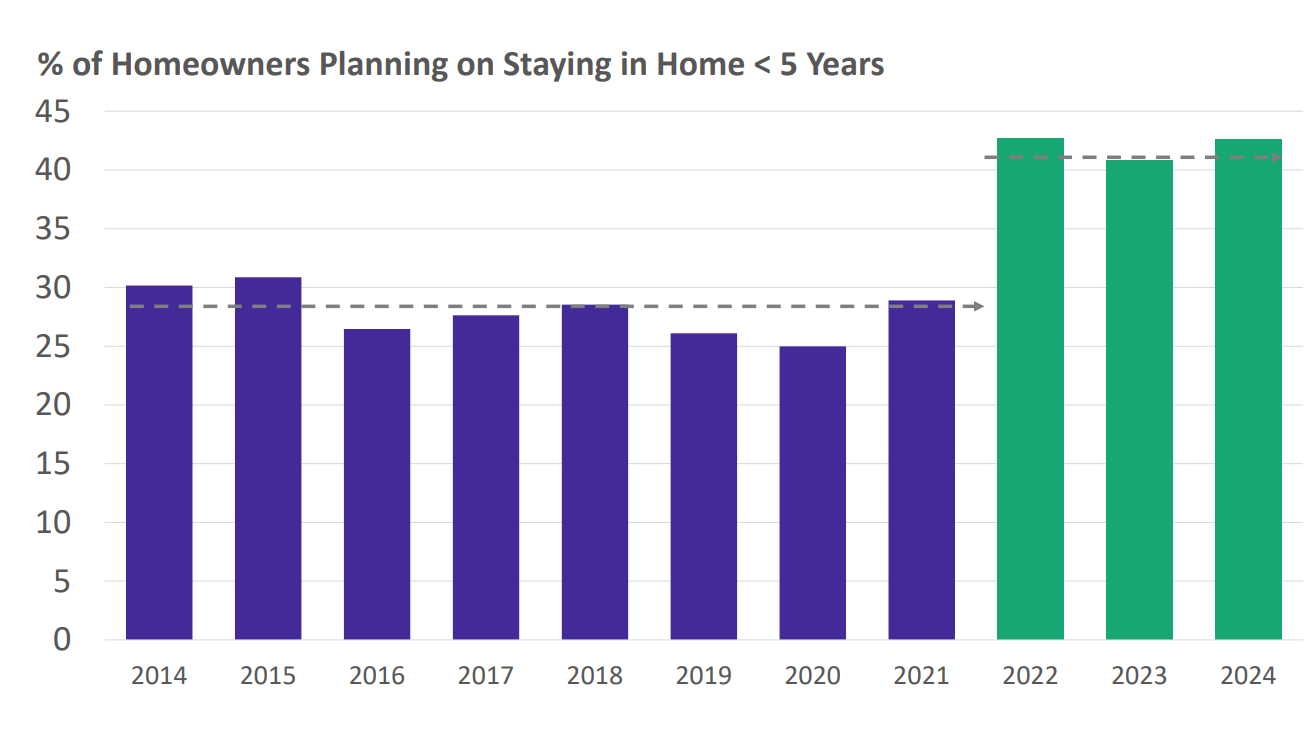 % of Homeowners Planning on Staying in Home < 5 Years

45
40
35
30
25
20
15
10
5
0

2014 2015 2016 2017 2018 2019 2020 2021 2022 2023 2024